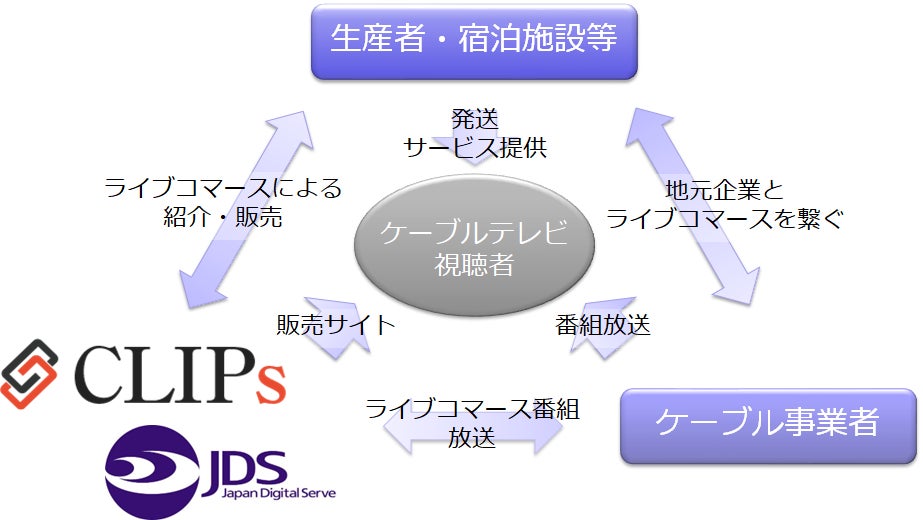 生産者・宿泊施設等

発送
サービス提供

ライブコマースによる
紹介・販売

ケーブルテレビ
視聴者

地元企業と
ライブコマースを繋ぐ

販売サイト

番組放送

CLIPs

ライブコマース番組
放送

ケーブル事業者

JDS
Japan Digital Serve